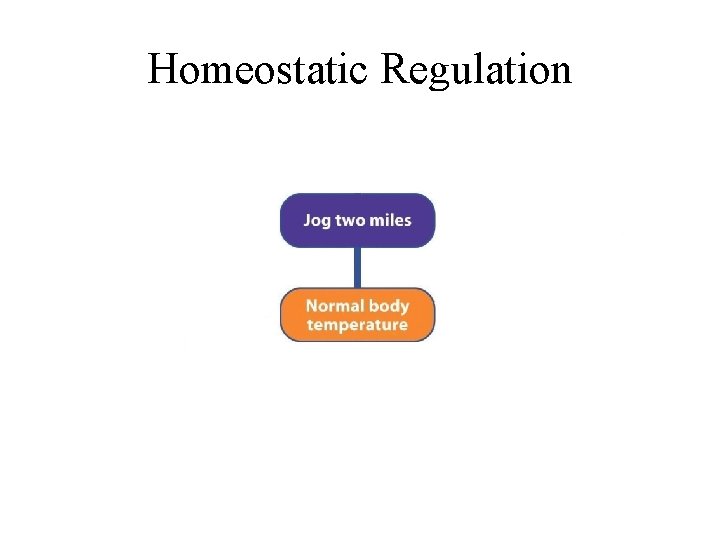 Homeostatic Regulation

Jog two miles

Normal body temperature